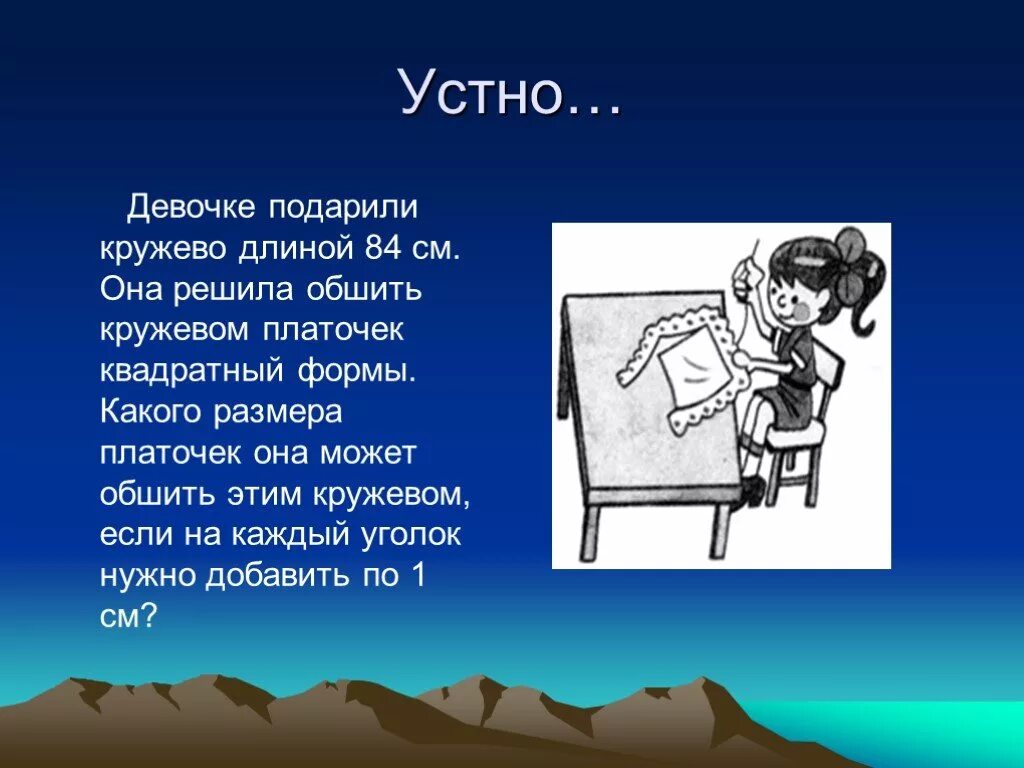 Устно…

Девочке подарили кружево длиной 84 см. Она решила обшить кружевом платочек квадратный формы. Какого размера платочек она может обшить этим кружевом, если на каждый уголок нужно добавить по 1 см?